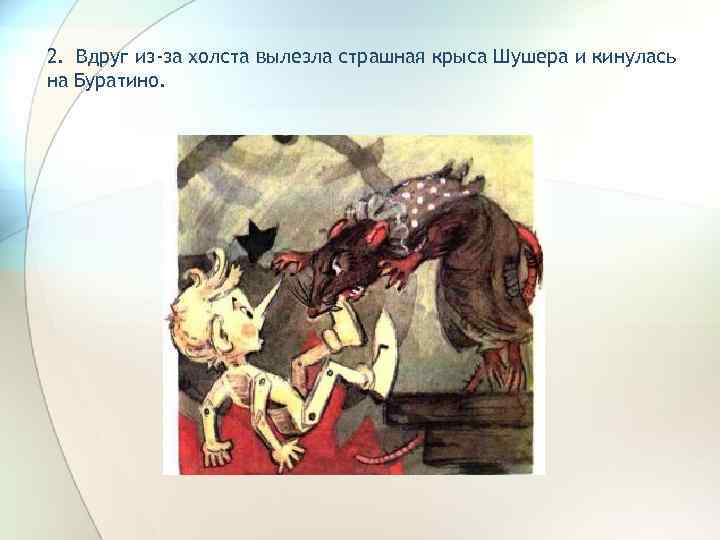 2. Вдруг из-за холста вылезла страшная крыса Шушера и кинулась на Буратино.